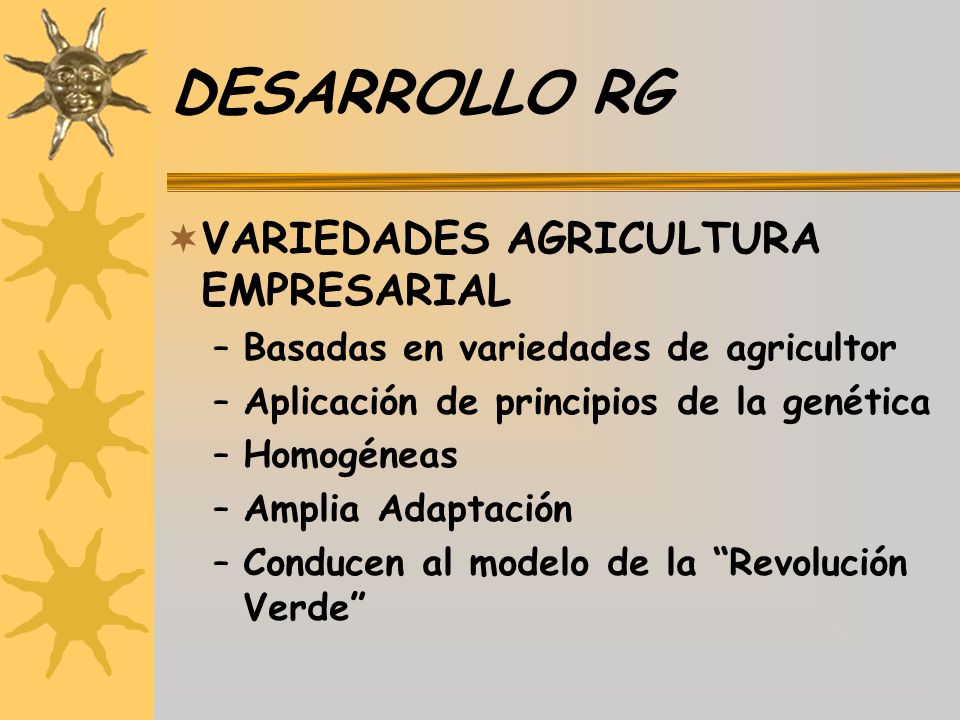 DESARROLLO RG

VARIEDADES AGRICULTURA EMPRESARIAL
– Basadas en variedades de agricultor
– Aplicación de principios de la genética
– Homogéneas
– Amplia Adaptación
– Conducen al modelo de la “Revolución Verde”